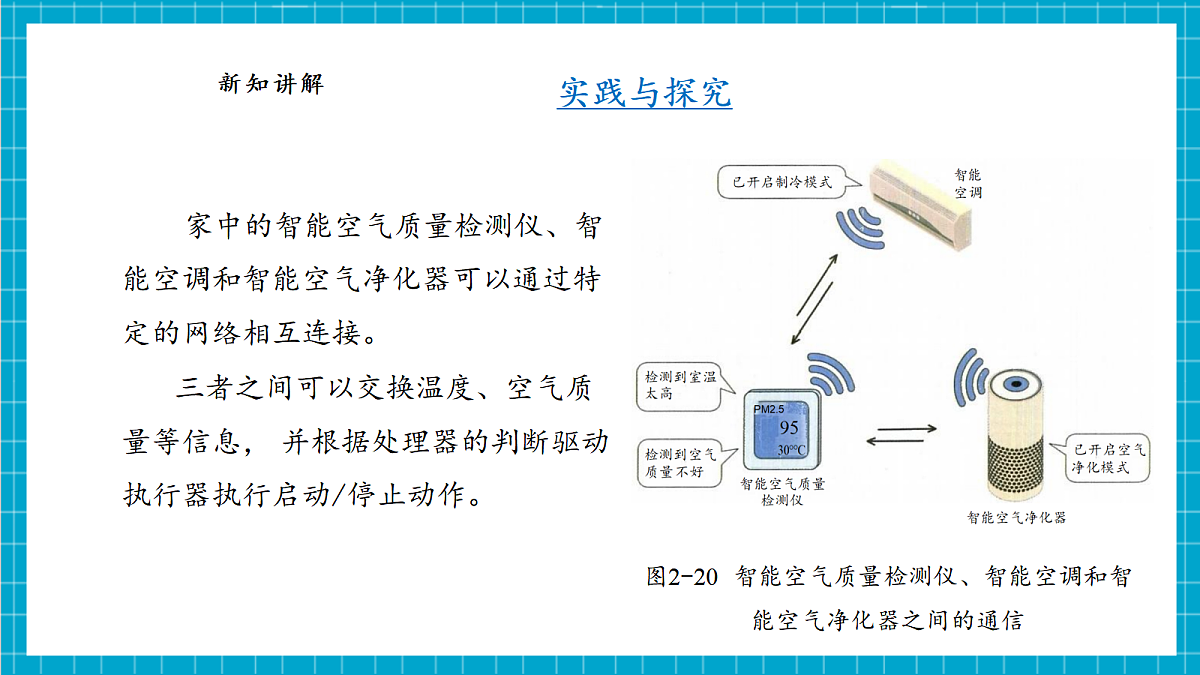 新知讲解

实践与探究

家中的智能空气质量检测仪、智能空调和智能空气净化器可以通过特定的网络相互连接。

三者之间可以交换温度、空气质量等信息， 并根据处理器的判断驱动执行器执行启动/停止动作。

已开启制冷模式

智能空调

检测到室温太高

检测到空气质量不好

PM2.5
95
30°C

智能空气质量检测仪

已开启空气净化模式

智能空气净化器

图2-20 智能空气质量检测仪、智能空调和智能空气净化器之间的通信